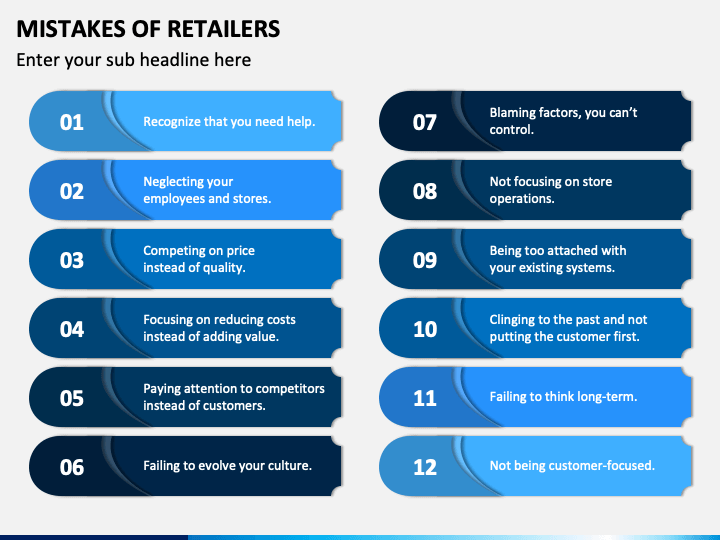 MISTAKES OF RETAILERS

Enter your sub headline here

01
Recognize that you need help.

02
Neglecting your employees and stores.

03
Competing on price instead of quality.

04
Focusing on reducing costs instead of adding value.

05
Paying attention to competitors instead of customers.

06
Failing to evolve your culture.

07
Blaming factors, you can't control.

08
Not focusing on store operations.

09
Being too attached with your existing systems.

10
Clinging to the past and not putting the customer first.

11
Failing to think long-term.

12
Not being customer-focused.